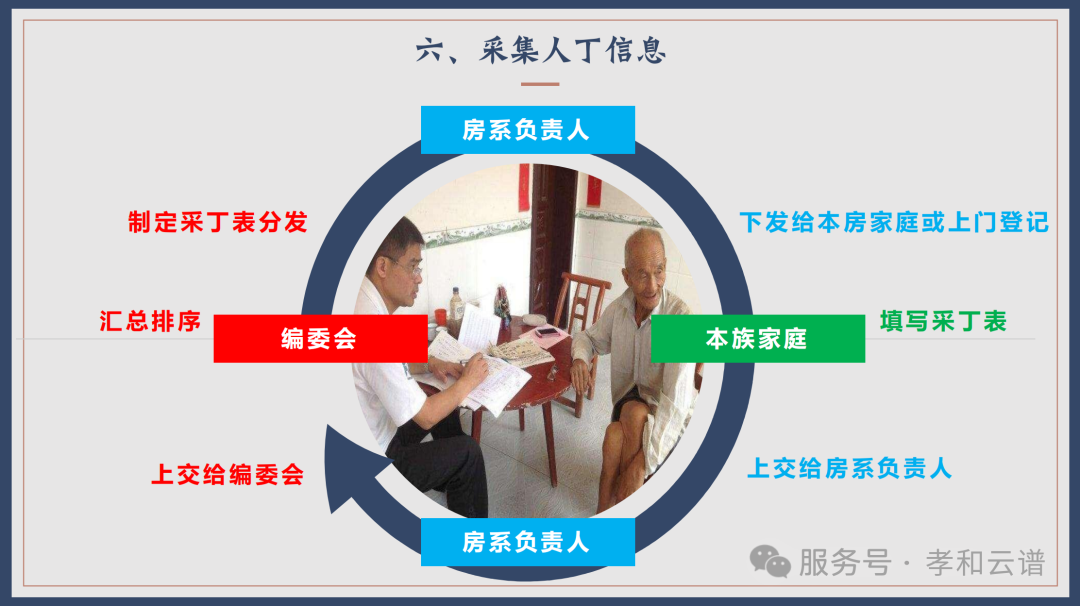 六、采集人丁信息

房系负责人

制定采丁表分发

下发给本房家庭或上门登记

汇总排序

编委会

本族家庭

填写采丁表

上交给编委会

上交给房系负责人

房系负责人

服务号 · 孝和云谱